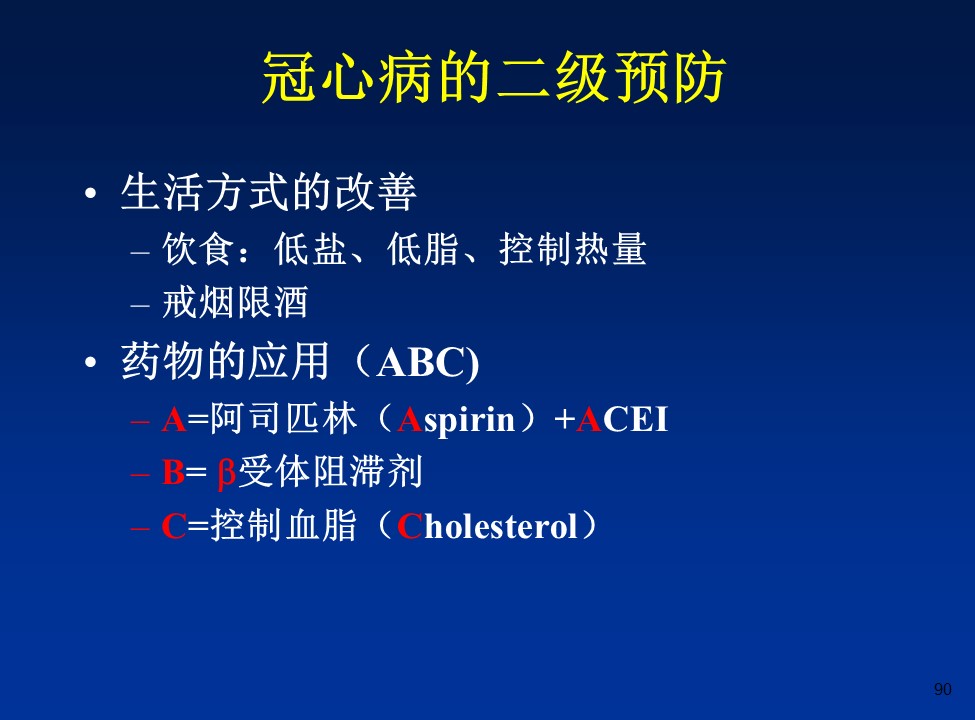 冠心病的二级预防

• 生活方式的改善
– 饮食：低盐、低脂、控制热量
– 戒烟限酒

• 药物的应用（ABC)
– A=阿司匹林（Aspirin）+ACEI
– B= β受体阻滞剂
– C=控制血脂（Cholesterol）

90